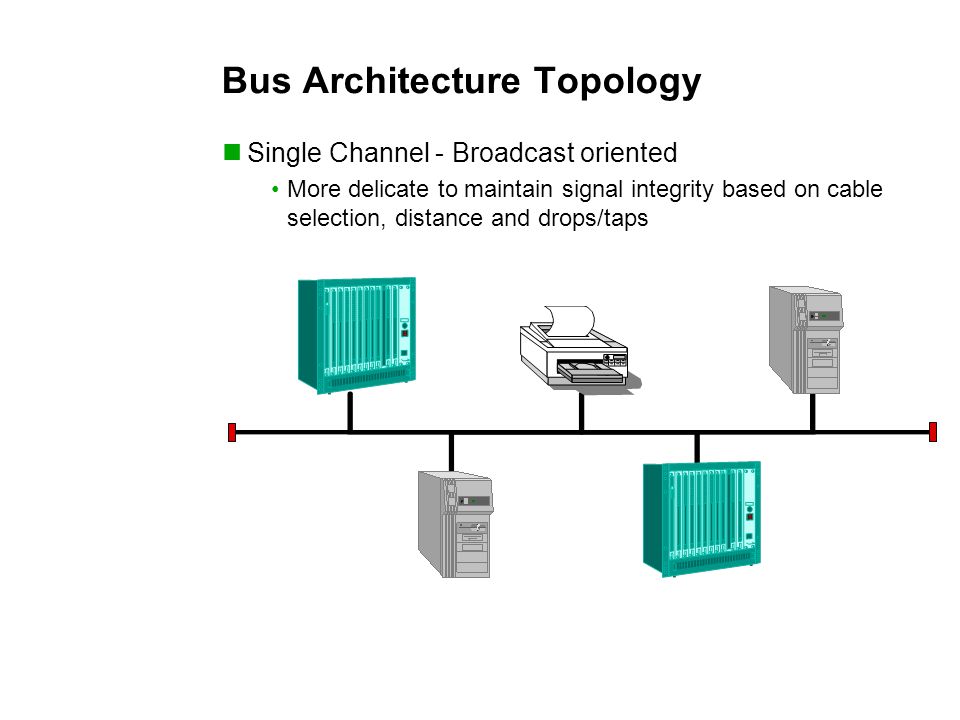 Bus Architecture Topology

Single Channel - Broadcast oriented

• More delicate to maintain signal integrity based on cable selection, distance and drops/taps